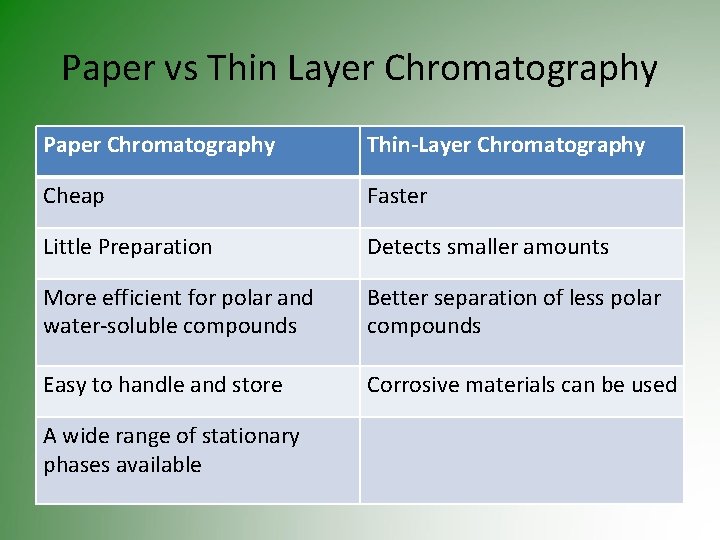 Paper vs Thin Layer Chromatography

| Paper Chromatography | Thin-Layer Chromatography |
|---|---|
| Cheap | Faster |
| Little Preparation | Detects smaller amounts |
| More efficient for polar and water-soluble compounds | Better separation of less polar compounds |
| Easy to handle and store | Corrosive materials can be used |
| A wide range of stationary phases available | |